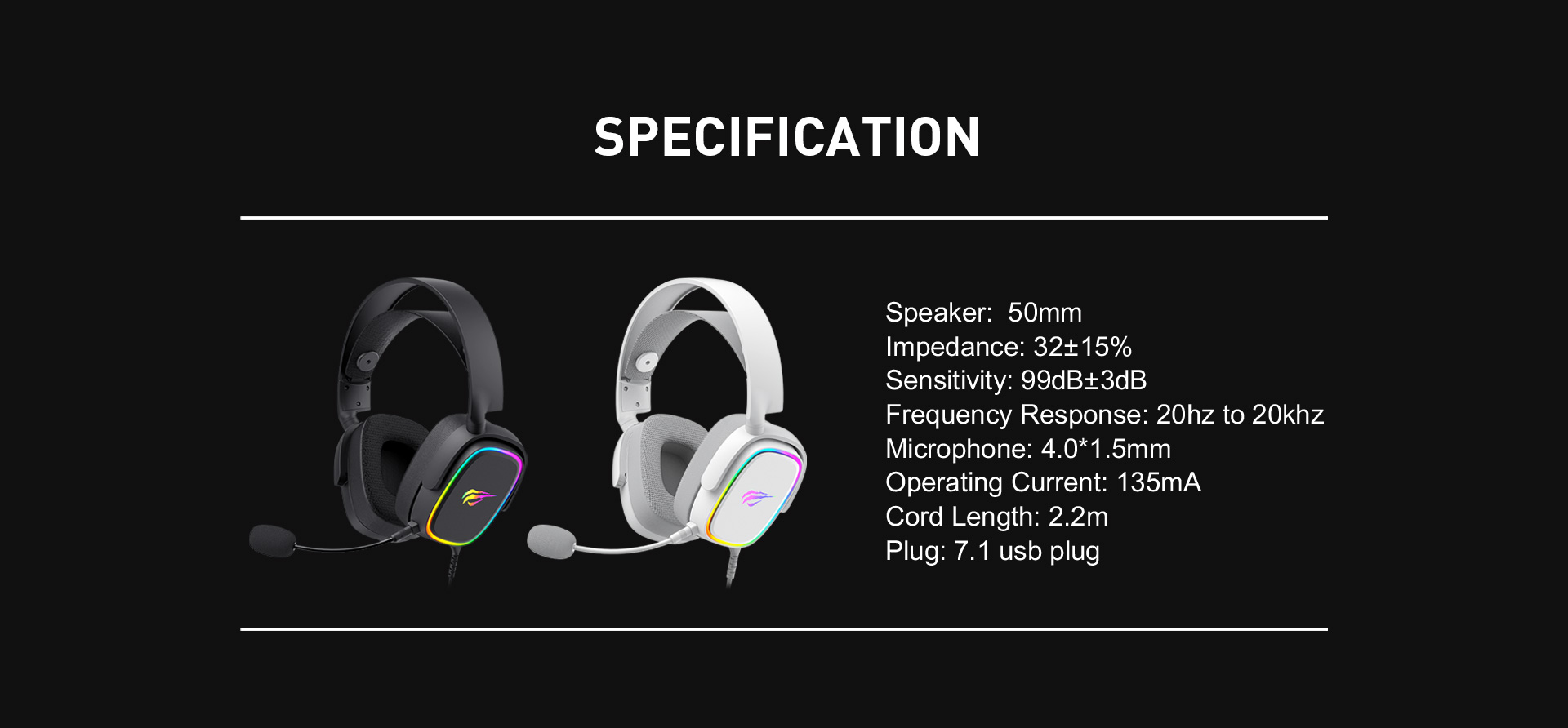 SPECIFICATION

Speaker: 50mm
Impedance: 32±15%
Sensitivity: 99dB±3dB
Frequency Response: 20hz to 20khz
Microphone: 4.0*1.5mm
Operating Current: 135mA
Cord Length: 2.2m
Plug: 7.1 usb plug